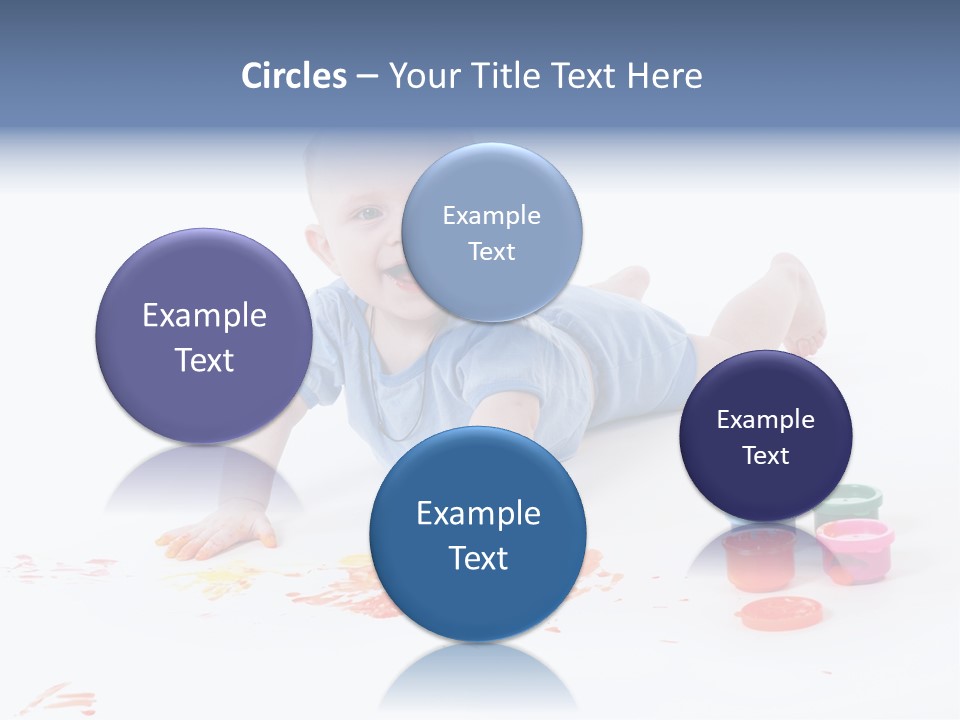 Circles – Your Title Text Here

Example Text

Example Text

Example Text

Example Text